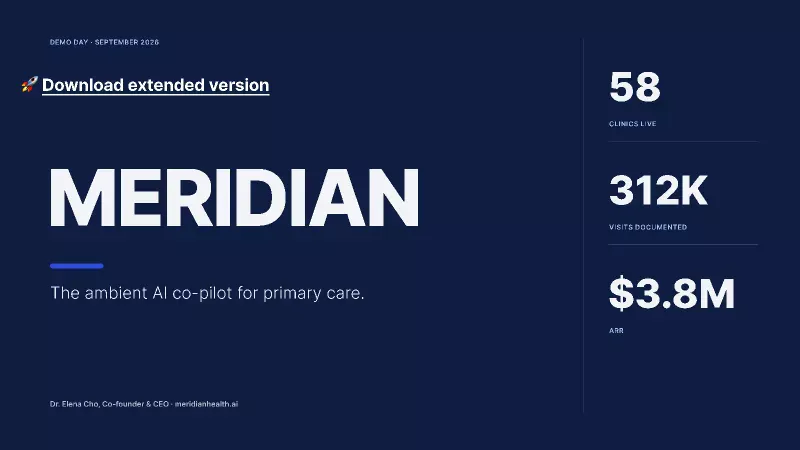 DEMO DAY · SEPTEMBER 2026

🚀 Download extended version

MERIDIAN

The ambient AI co-pilot for primary care.

Dr. Elena Cho, Co-founder & CEO · meridianhealth.ai

58

CLINICS LIVE

312K

VISITS DOCUMENTED

$3.8M

ARR